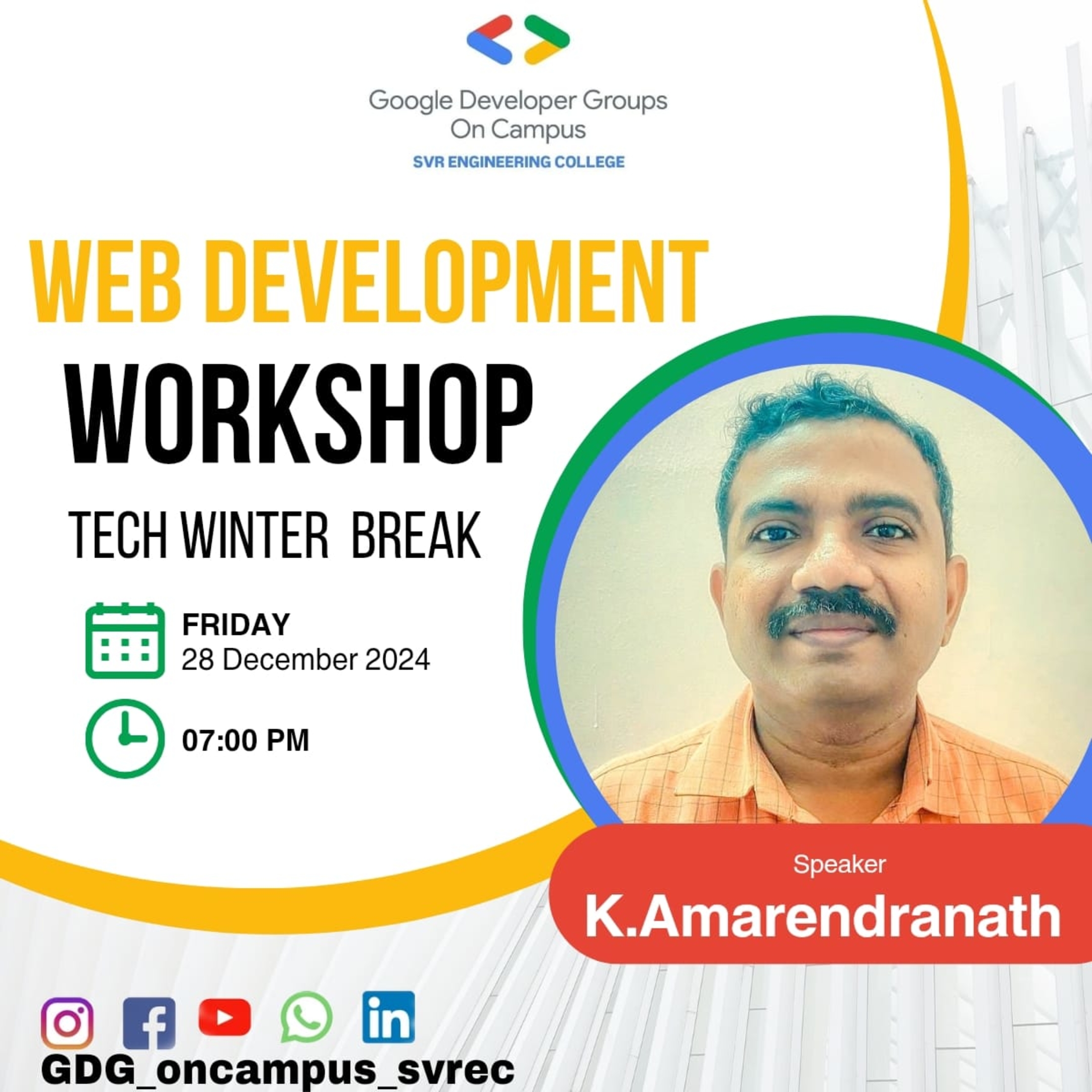 Google Developer Groups
On Campus
SVR ENGINEERING COLLEGE

WEB DEVELOPMENT
WORKSHOP
TECH WINTER BREAK

FRIDAY
28 December 2024

07:00 PM

Speaker
K.Amarendranath

GDG_oncampus_svrec